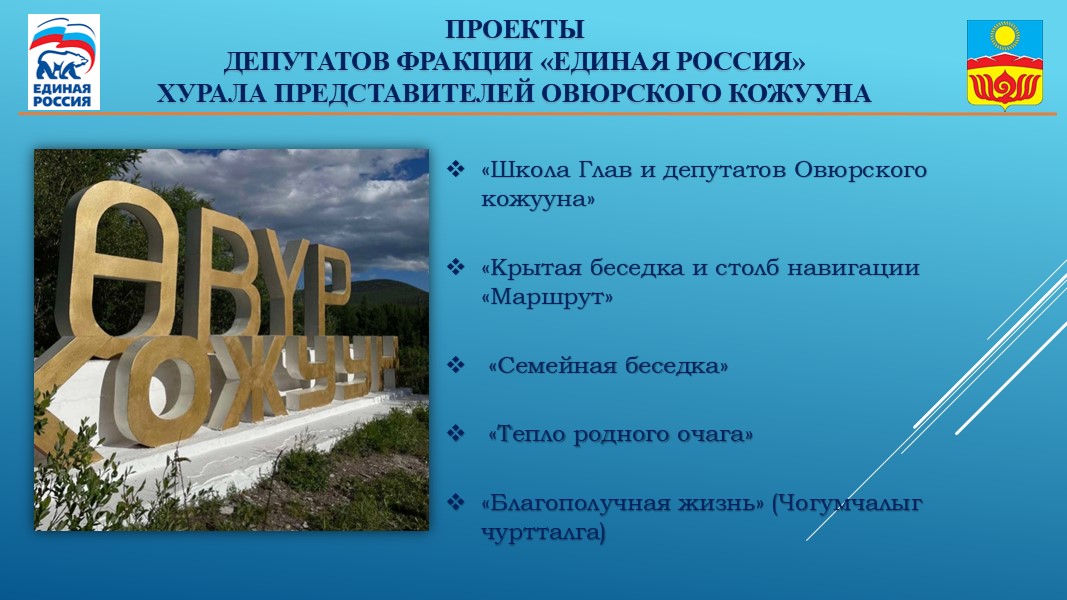 ЕДИНАЯ РОССИЯ

ПРОЕКТЫ
ДЕПУТАТОВ ФРАКЦИИ «ЕДИНАЯ РОССИЯ»
ХУРАЛА ПРЕДСТАВИТЕЛЕЙ ОВЮРСКОГО КОЖУУНА

ӨВҮР
КОЖУУН

❖ «Школа Глав и депутатов Овюрского кожууна»

❖ «Крытая беседка и столб навигации «Маршрут»

❖ «Семейная беседка»

❖ «Тепло родного очага»

❖ «Благополучная жизнь» (Чогумчалыг чуртталга)